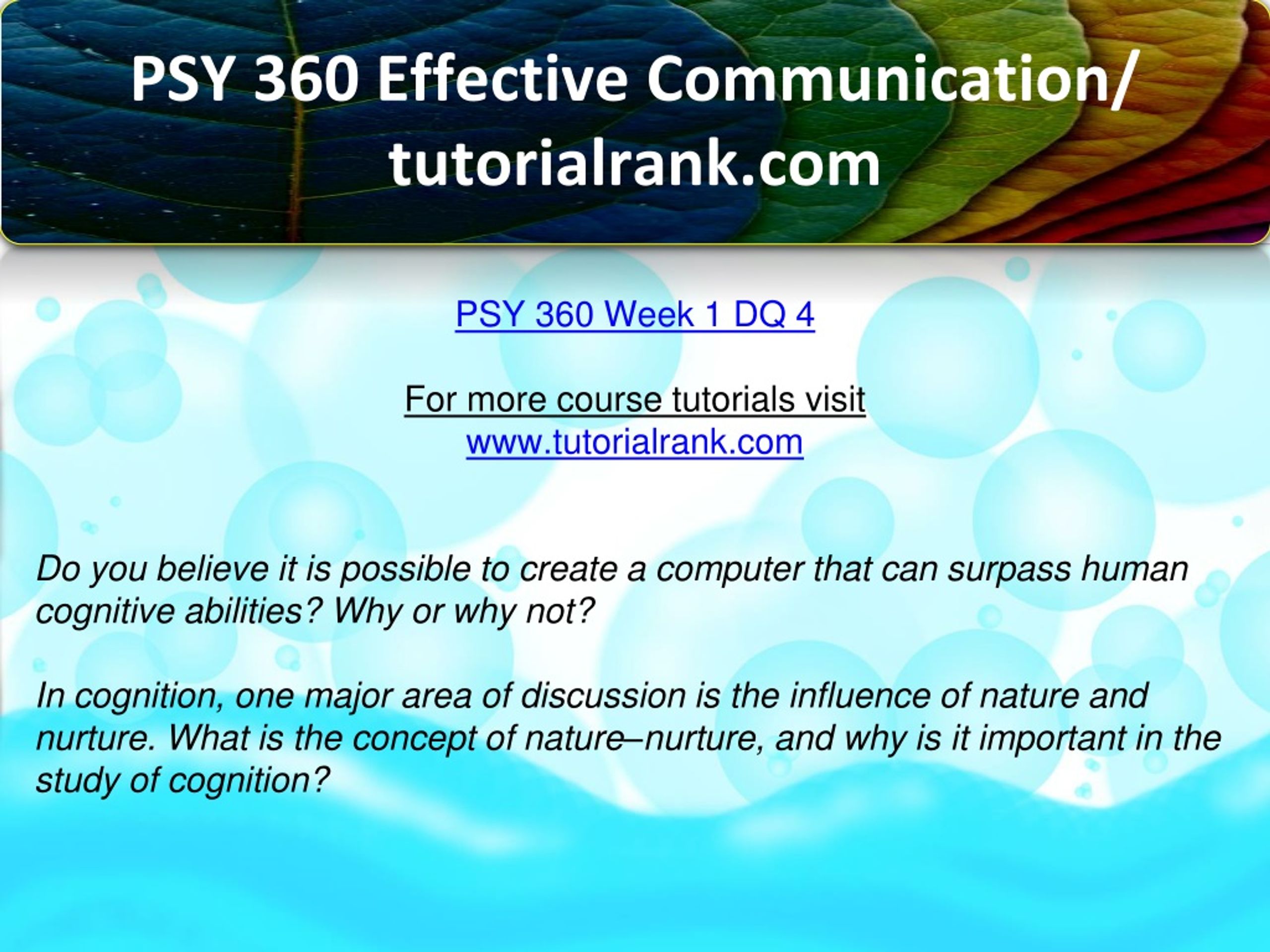 PSY 360 Effective Communication/ tutorialrank.com

PSY 360 Week 1 DQ 4

For more course tutorials visit
www.tutorialrank.com

Do you believe it is possible to create a computer that can surpass human cognitive abilities? Why or why not?

In cognition, one major area of discussion is the influence of nature and nurture. What is the concept of nature–nurture, and why is it important in the study of cognition?